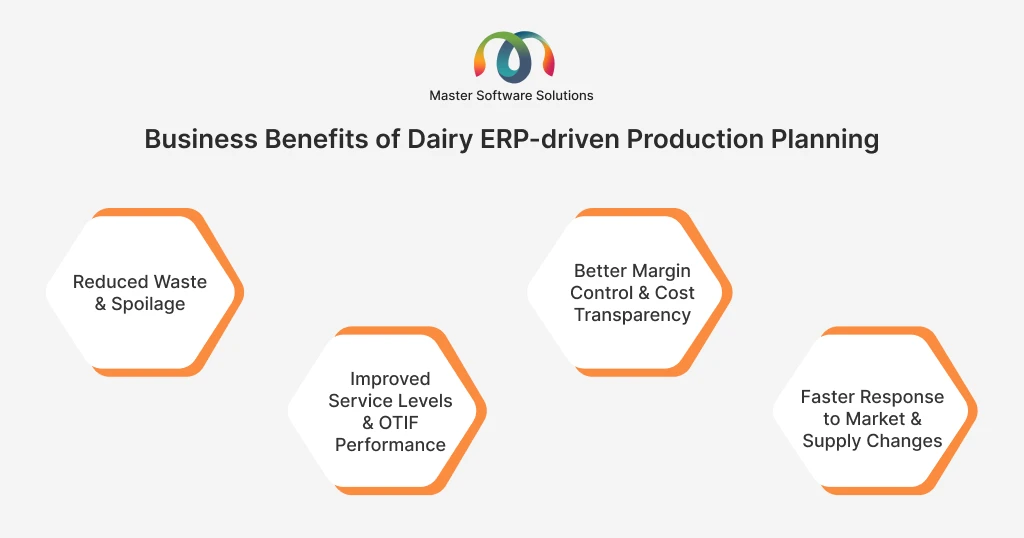 Master Software Solutions

Business Benefits of Dairy ERP-driven Production Planning

Reduced Waste & Spoilage

Improved Service Levels & OTIF Performance

Better Margin Control & Cost Transparency

Faster Response to Market & Supply Changes